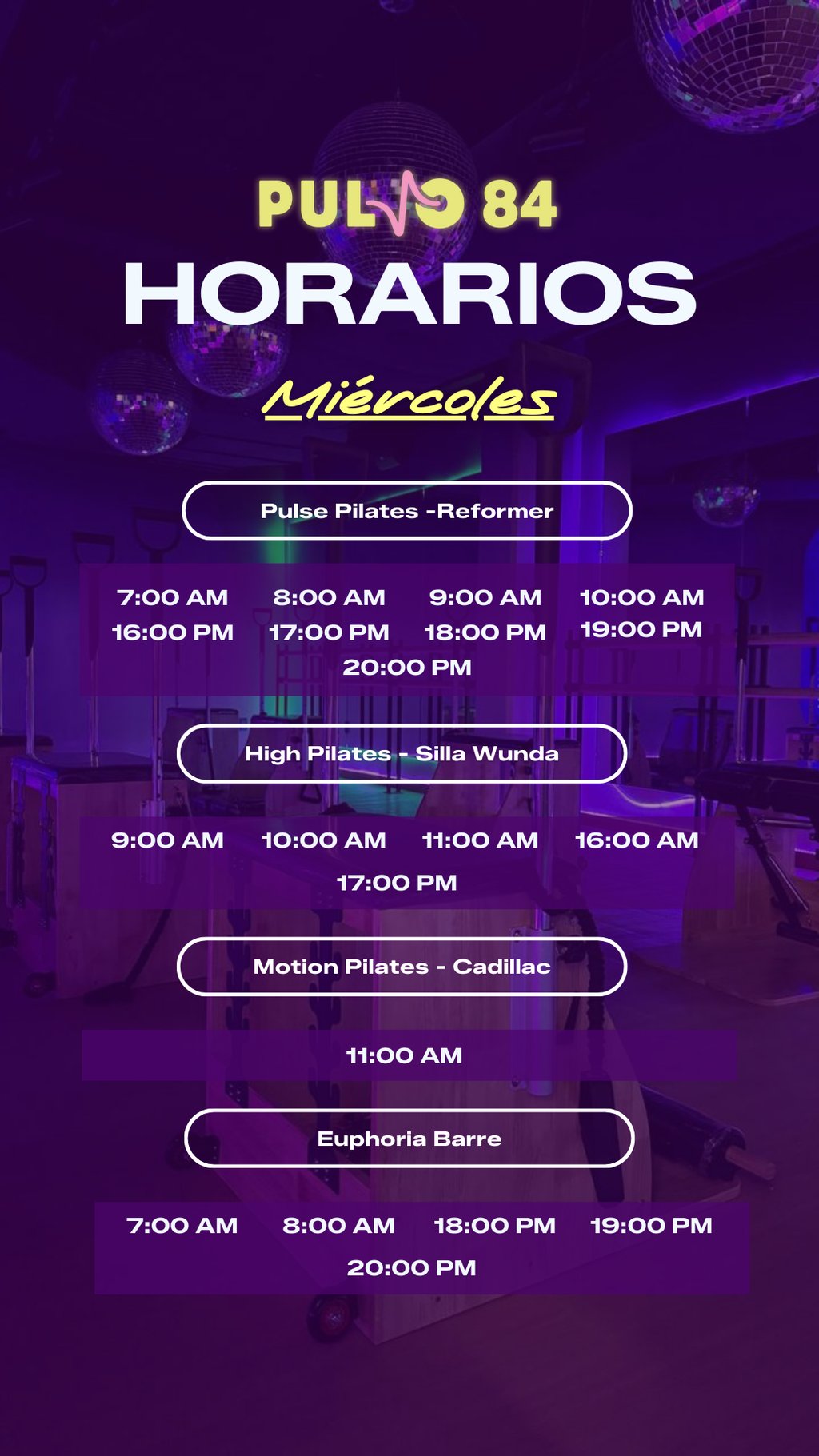 PULSO 84

HORARIOS

Miércoles

Pulse Pilates -Reformer

7:00 AM 8:00 AM 9:00 AM 10:00 AM
16:00 PM 17:00 PM 18:00 PM 19:00 PM
20:00 PM

High Pilates - Silla Wunda

9:00 AM 10:00 AM 11:00 AM 16:00 AM
17:00 PM

Motion Pilates - Cadillac

11:00 AM

Euphoria Barre

7:00 AM 8:00 AM 18:00 PM 19:00 PM
20:00 PM